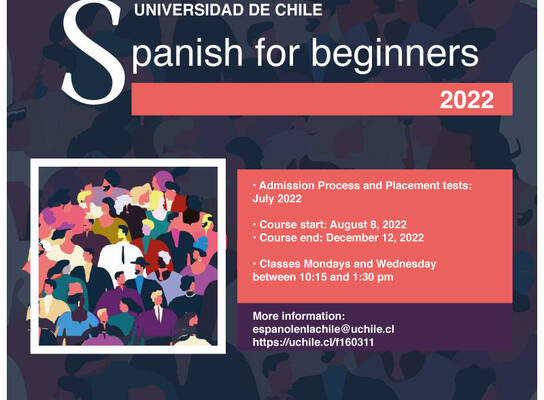 UNIVERSIDAD DE CHILE

Spanish for beginners

2022

· Admission Process and Placement tests: July 2022

· Course start: August 8, 2022
· Course end: December 12, 2022

· Classes Mondays and Wednesday between 10:15 and 1:30 pm

More information:
espanolenlachile@uchile.cl
https://uchile.cl/f160311